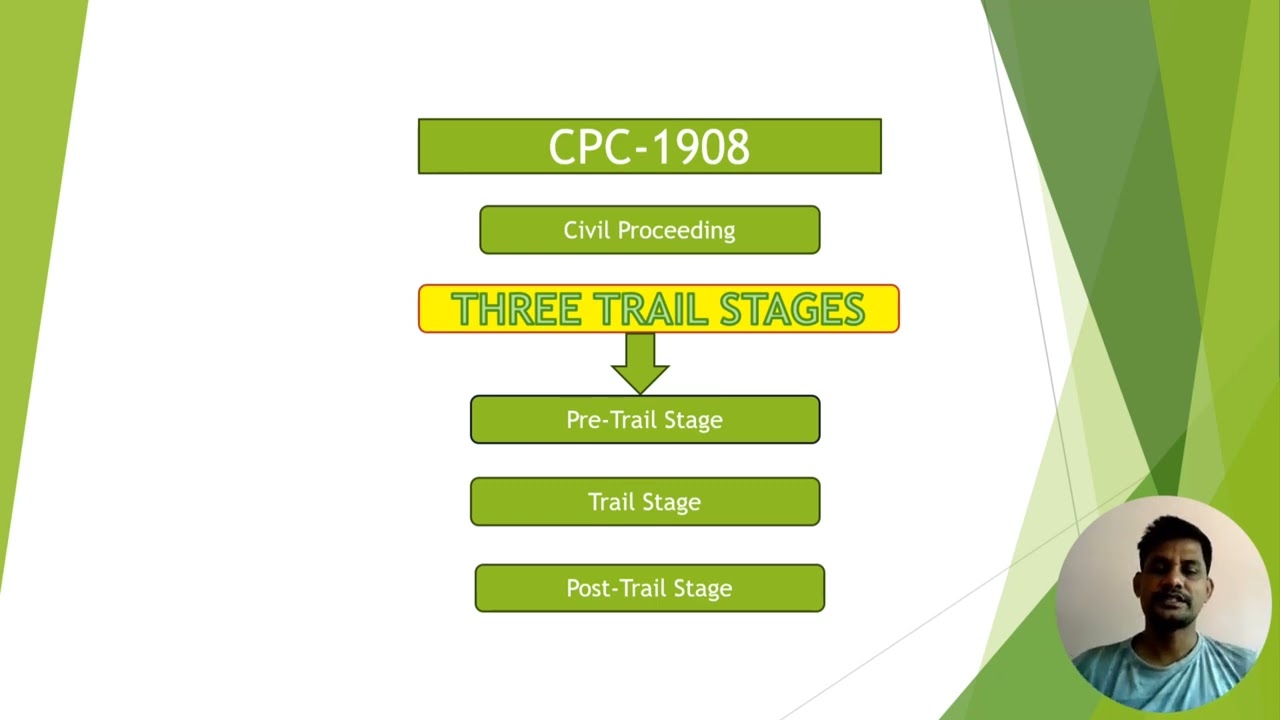 CPC-1908

Civil Proceeding

THREE TRAIL STAGES

Pre-Trail Stage

Trail Stage

Post-Trail Stage